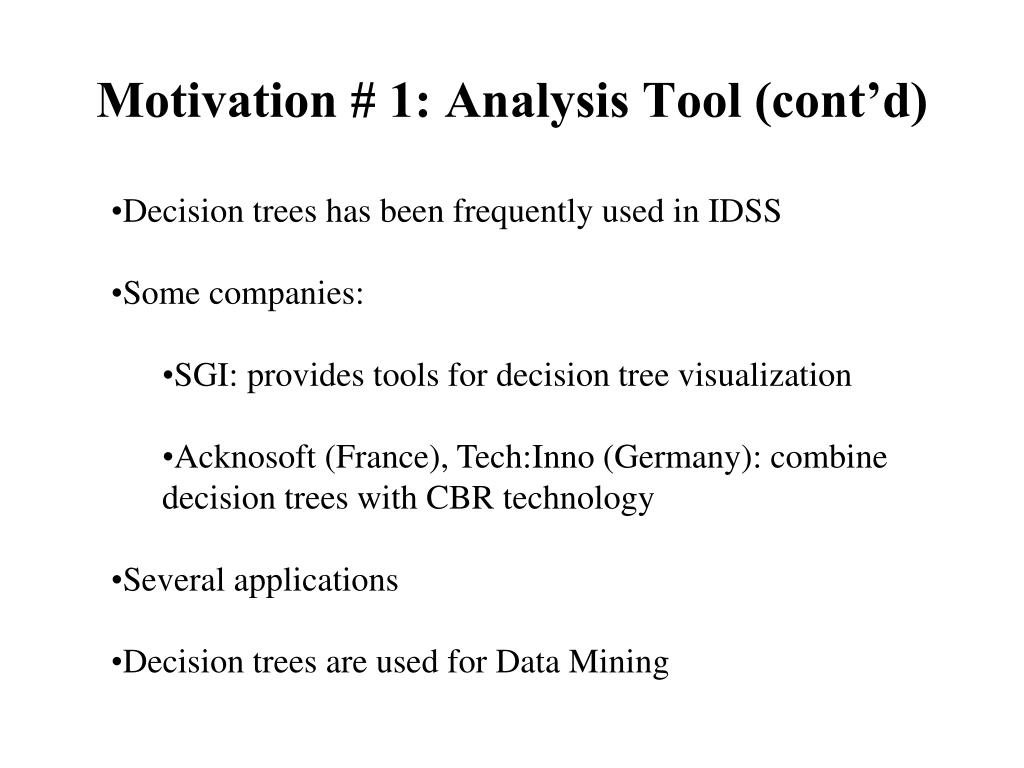 Motivation # 1: Analysis Tool (cont’d)

•Decision trees has been frequently used in IDSS

•Some companies:

•SGI: provides tools for decision tree visualization

•Acknosoft (France), Tech:Inno (Germany): combine decision trees with CBR technology

•Several applications

•Decision trees are used for Data Mining